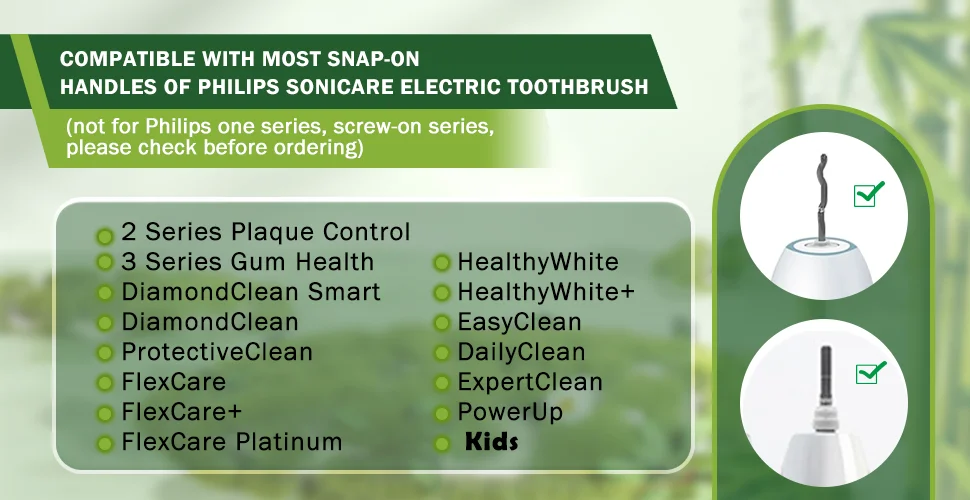 COMPATIBLE WITH MOST SNAP-ON HANDLES OF PHILIPS SONICARE ELECTRIC TOOTHBRUSH

(not for Philips one series, screw-on series, please check before ordering)

• 2 Series Plaque Control
• 3 Series Gum Health
• DiamondClean Smart
• DiamondClean
• ProtectiveClean
• FlexCare
• FlexCare+
• FlexCare Platinum

• HealthyWhite
• HealthyWhite+
• EasyClean
• DailyClean
• ExpertClean
• PowerUp
• Kids

☑

☑